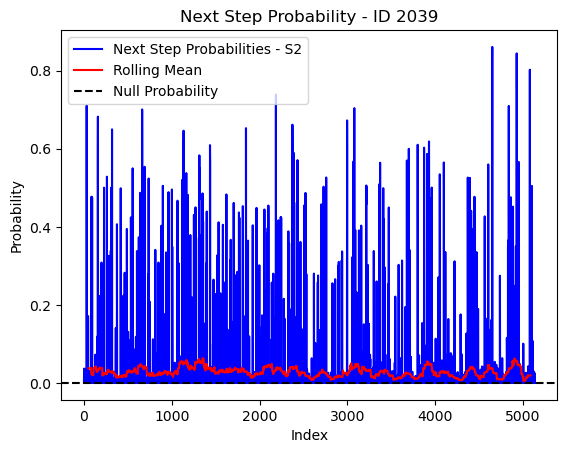 Next Step Probability - ID 2039

Next Step Probabilities - S2
Rolling Mean
Null Probability

Probability

0.8
0.6
0.4
0.2
0.0

0
1000
2000
3000
4000
5000

Index